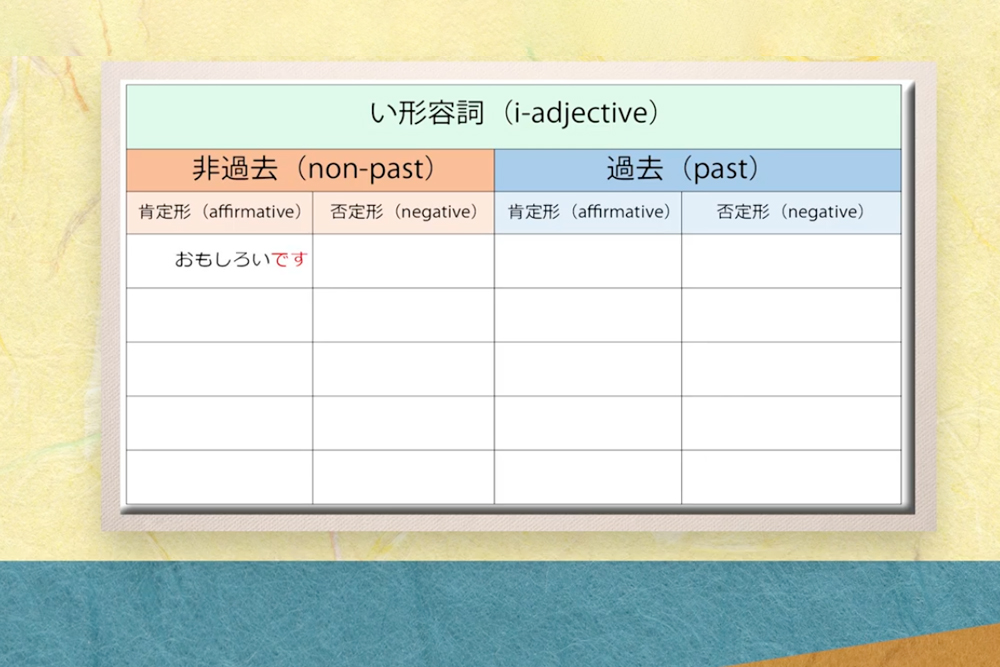 い形容詞（i-adjective）

| 非過去（non-past） | | 過去（past） | |
|---|---|---|---|
| 肯定形（affirmative） | 否定形（negative） | 肯定形（affirmative） | 否定形（negative） |
| おもしろいです | | | |
| | | | |
| | | | |
| | | | |
| | | | |